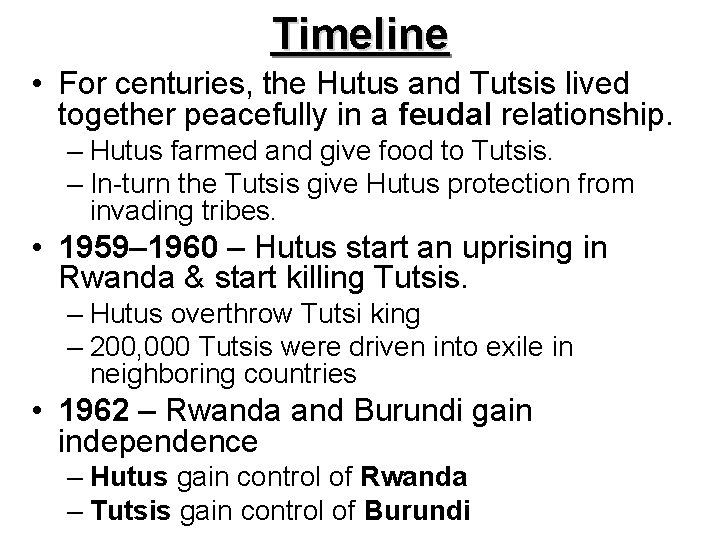 Timeline

• For centuries, the Hutus and Tutsis lived together peacefully in a feudal relationship.
– Hutus farmed and give food to Tutsis.
– In-turn the Tutsis give Hutus protection from invading tribes.

• 1959–1960 – Hutus start an uprising in Rwanda & start killing Tutsis.
– Hutus overthrow Tutsi king
– 200,000 Tutsis were driven into exile in neighboring countries

• 1962 – Rwanda and Burundi gain independence
– Hutus gain control of Rwanda
– Tutsis gain control of Burundi